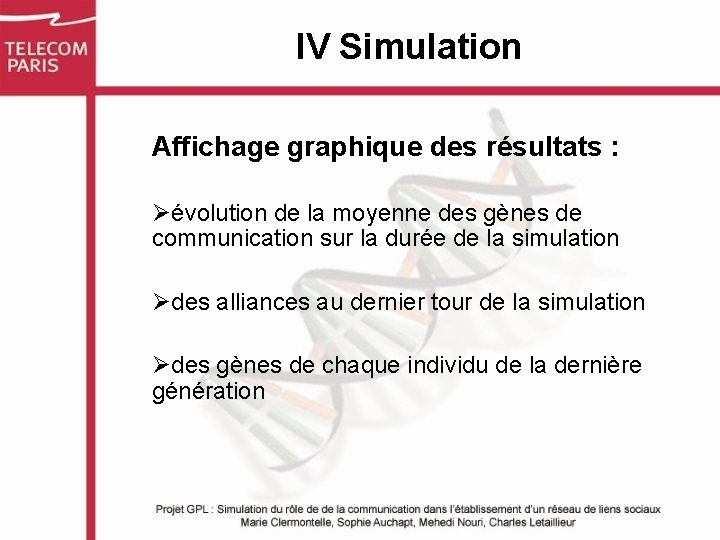 TELECOM PARIS

IV Simulation

Affichage graphique des résultats :

➢évolution de la moyenne des gènes de communication sur la durée de la simulation

➢des alliances au dernier tour de la simulation

➢des gènes de chaque individu de la dernière génération

Projet GPL : Simulation du rôle de de la communication dans l'établissement d'un réseau de liens sociaux
Marie Clermontelle, Sophie Auchapt, Mehedi Nouri, Charles Letaillieur